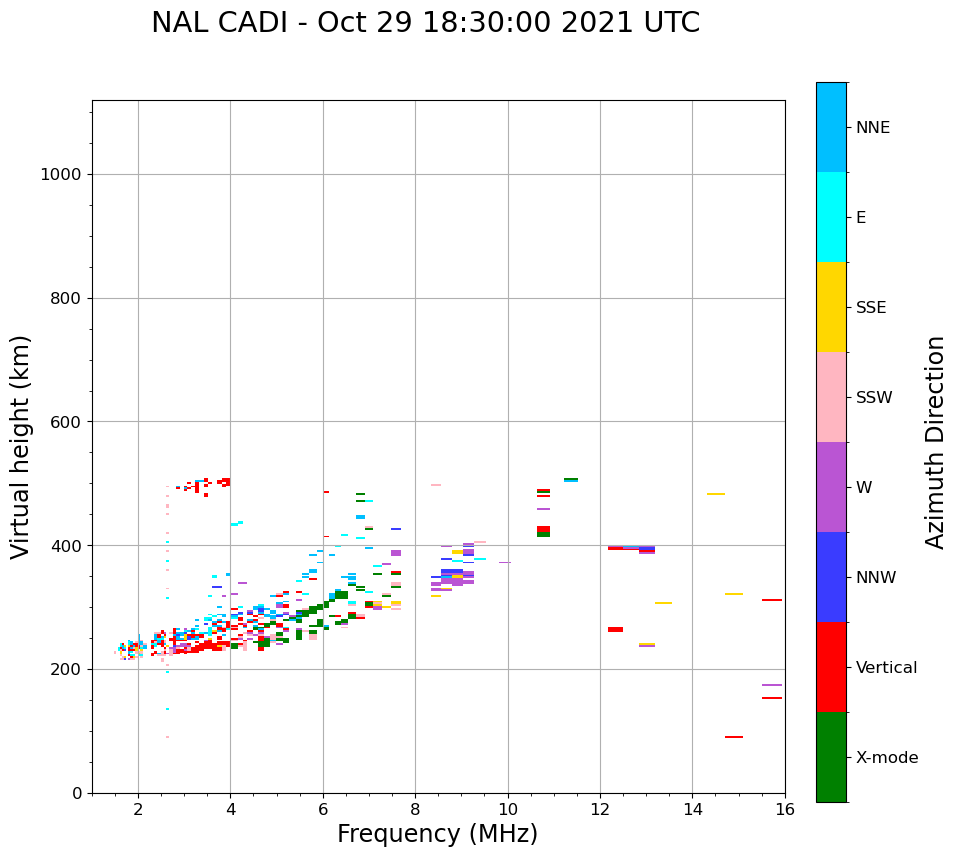 NAL CADI - Oct 29 18:30:00 2021 UTC

Virtual height (km)

1000
800
600
400
200
0

2
4
6
8
10
12
14
16

Frequency (MHz)

NNE
E
SSE
SSW
W
NNW
Vertical
X-mode

Azimuth Direction